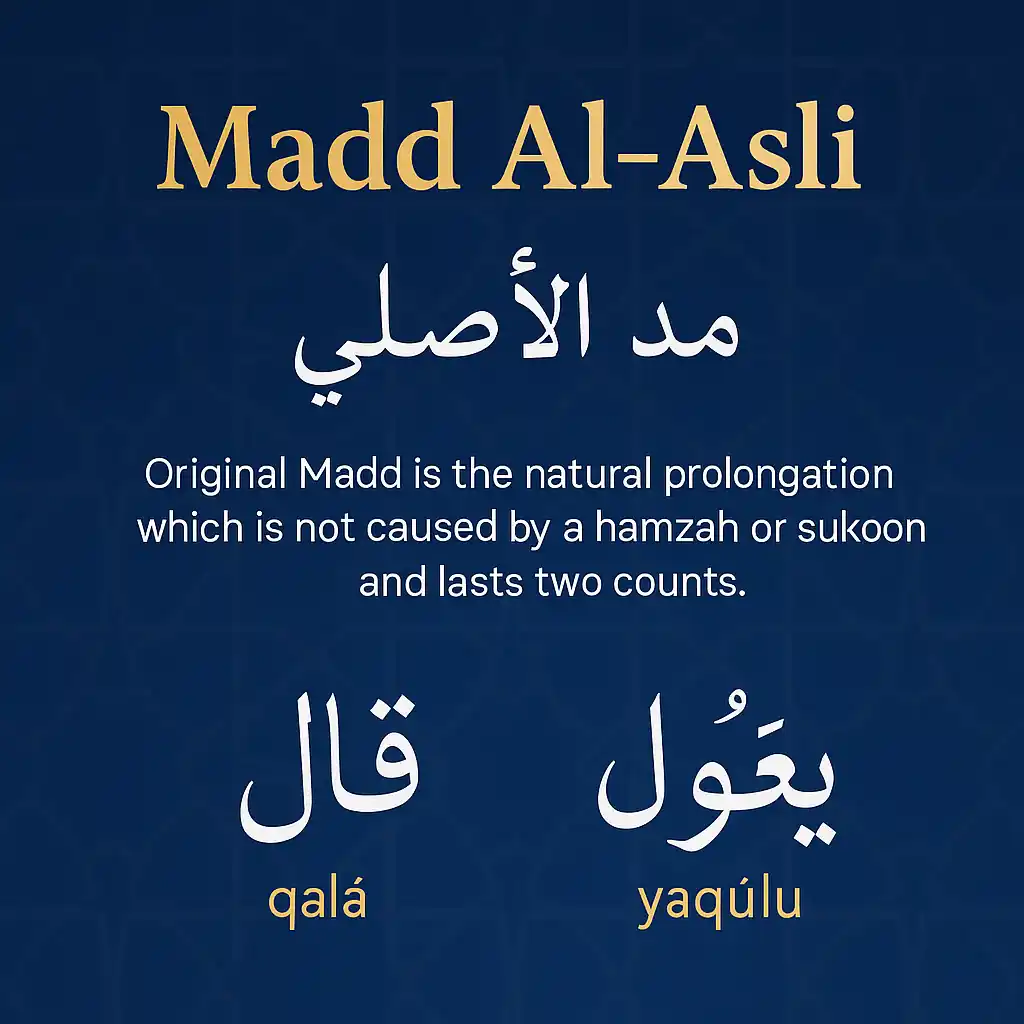 Madd Al-Asli

مد الأصلي

Original Madd is the natural prolongation which is not caused by a hamzah or sukoon and lasts two counts.

قال
qalá

يعَوُل
yaqúlu